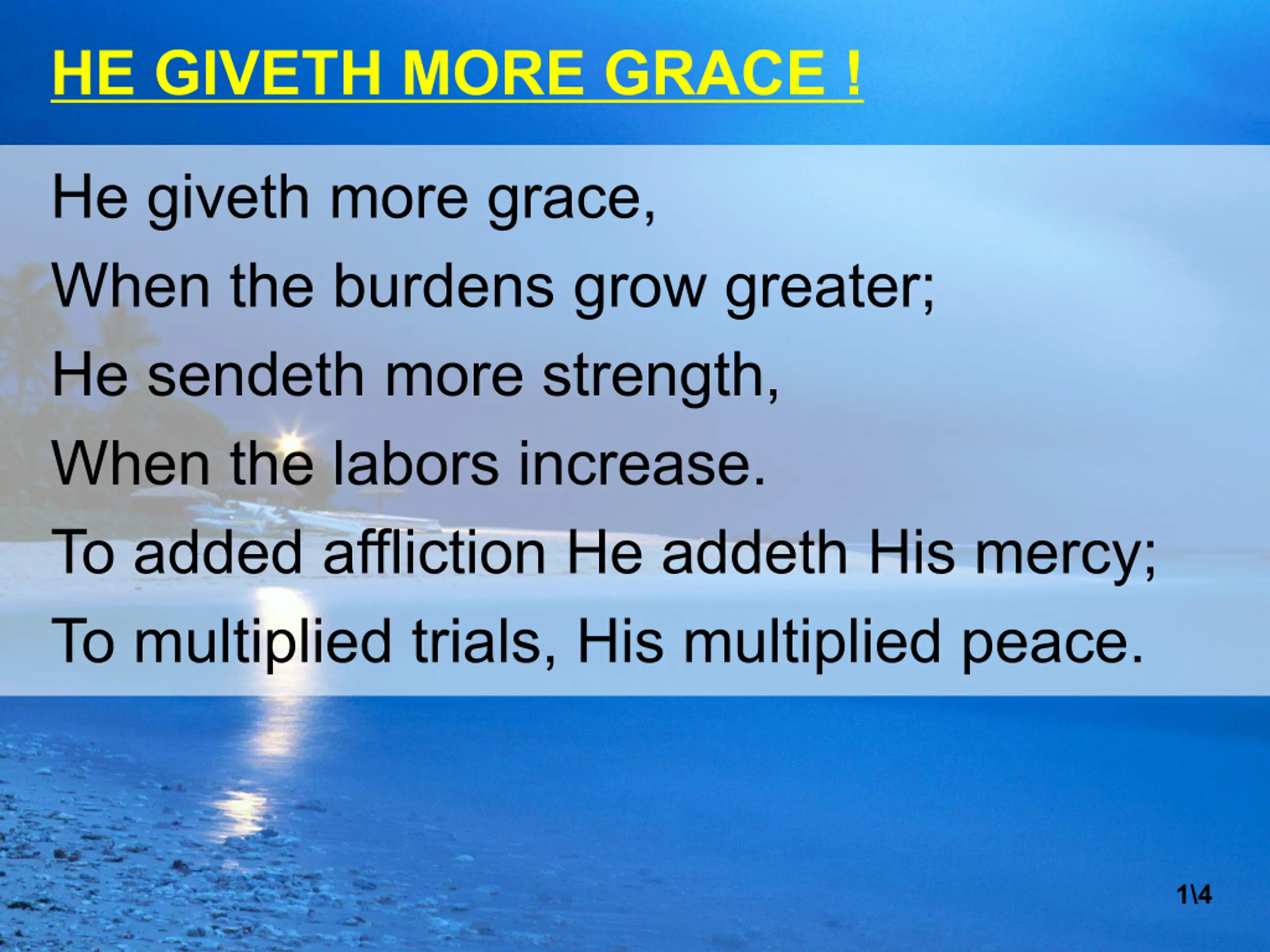 HE GIVETH MORE GRACE !

He giveth more grace,
When the burdens grow greater;
He sendeth more strength,
When the labors increase.
To added affliction He addeth His mercy;
To multiplied trials, His multiplied peace.

1\4